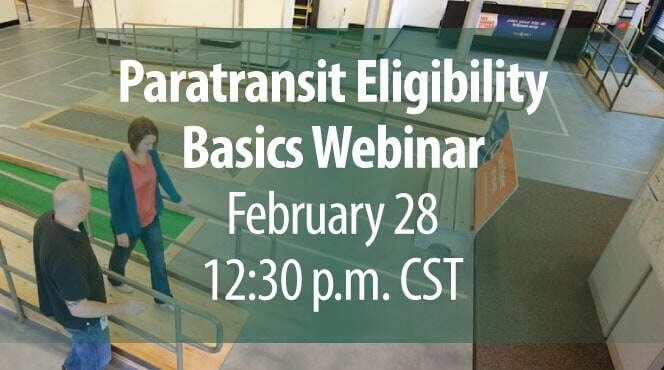 Paratransit Eligibility Basics Webinar
February 28
12:30 p.m. CST